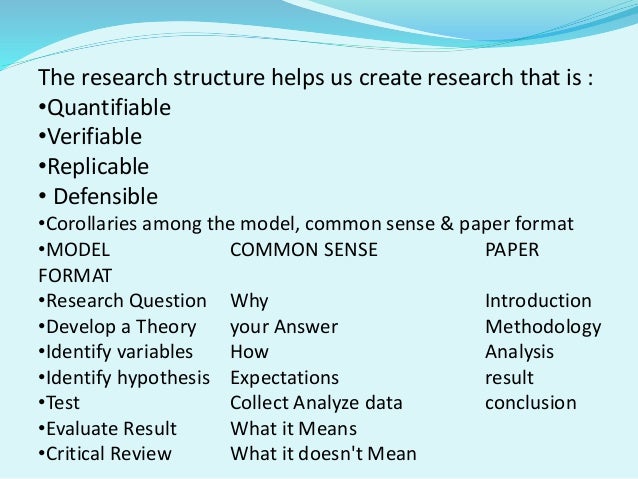 The research structure helps us create research that is :
•Quantifiable
•Verifiable
•Replicable
• Defensible
•Corollaries among the model, common sense & paper format

| •MODEL | COMMON SENSE | PAPER FORMAT |
|---|---|---|
| •Research Question | Why | Introduction |
| •Develop a Theory | your Answer | Methodology |
| •Identify variables | How | Analysis |
| •Identify hypothesis | Expectations | result |
| •Test | Collect Analyze data | conclusion |
| •Evaluate Result | What it Means | |
| •Critical Review | What it doesn't Mean | |